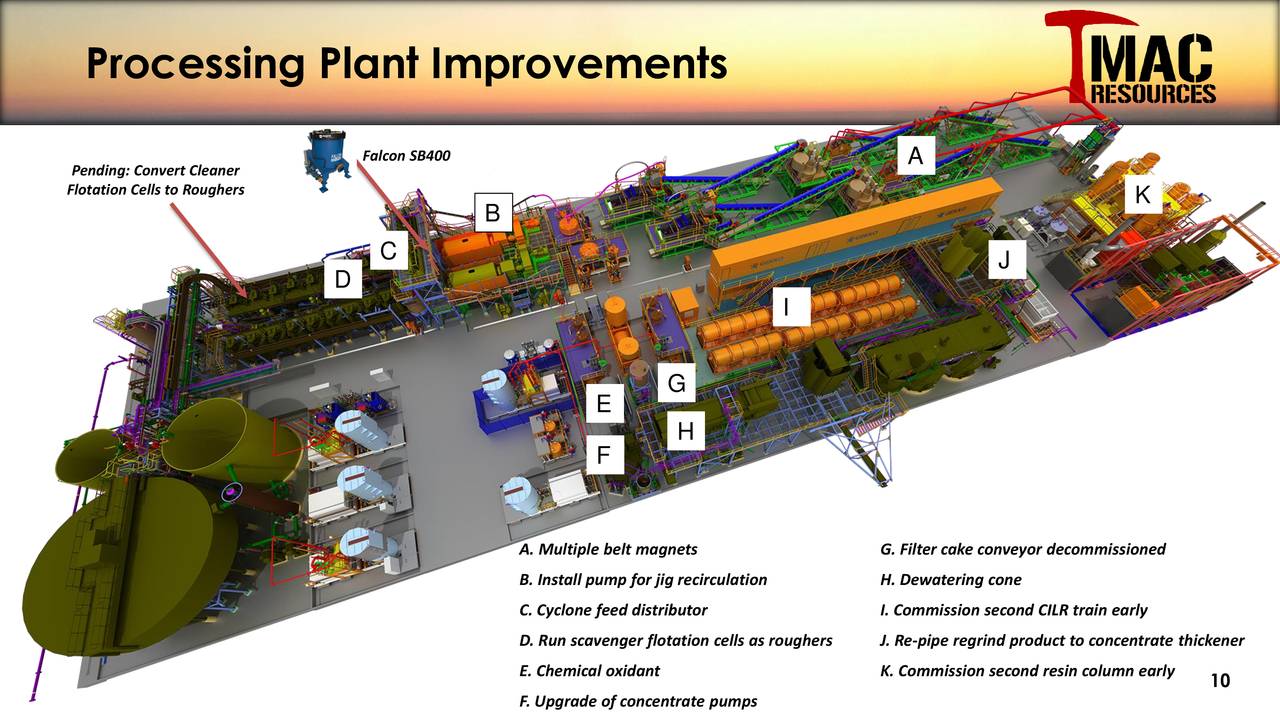 Processing Plant Improvements

TMAC RESOURCES

Pending: Convert Cleaner Flotation Cells to Roughers

Falcon SB400

A

B

C

D

E

F

G

H

I

J

K

A. Multiple belt magnets

B. Install pump for jig recirculation

C. Cyclone feed distributor

D. Run scavenger flotation cells as roughers

E. Chemical oxidant

F. Upgrade of concentrate pumps

G. Filter cake conveyor decommissioned

H. Dewatering cone

I. Commission second CILR train early

J. Re-pipe regrind product to concentrate thickener

K. Commission second resin column early

10